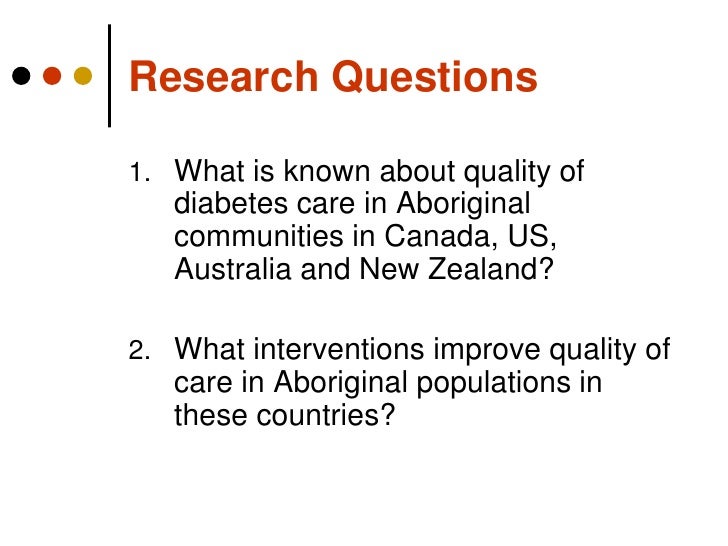 Research Questions

1. What is known about quality of diabetes care in Aboriginal communities in Canada, US, Australia and New Zealand?

2. What interventions improve quality of care in Aboriginal populations in these countries?